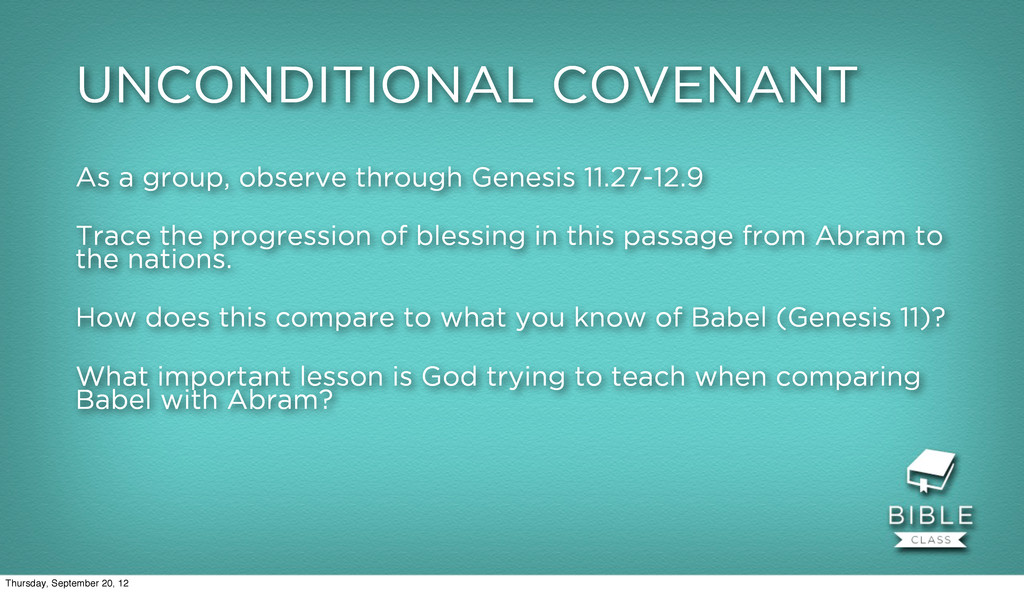 UNCONDITIONAL COVENANT

As a group, observe through Genesis 11.27-12.9

Trace the progression of blessing in this passage from Abram to the nations.

How does this compare to what you know of Babel (Genesis 11)?

What important lesson is God trying to teach when comparing Babel with Abram?

BIBLE
CLASS

Thursday, September 20, 12